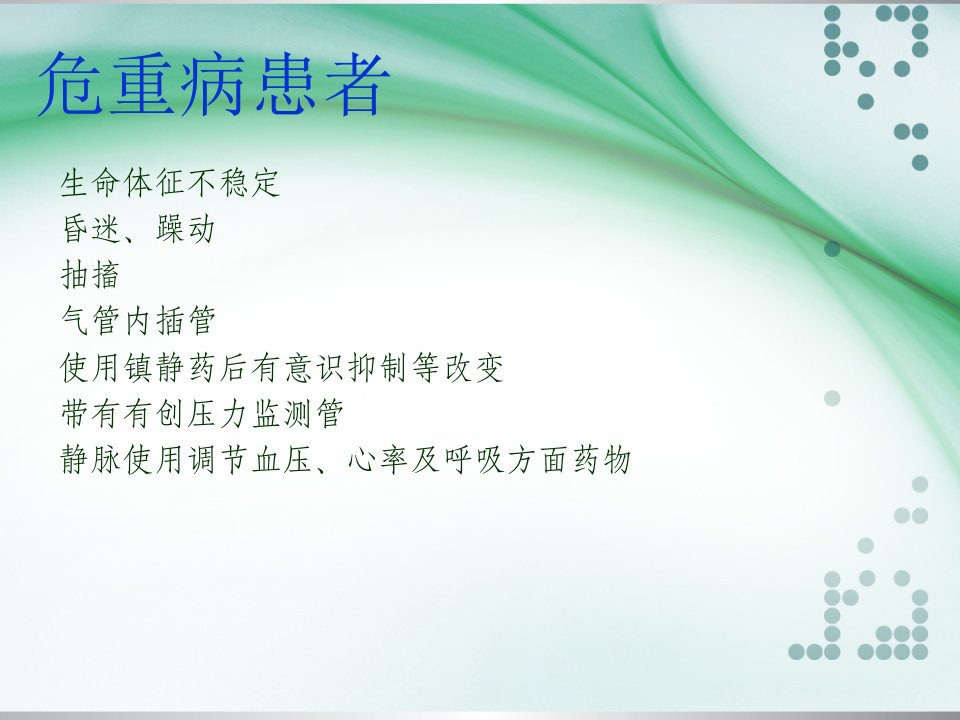 危重病患者

生命体征不稳定
昏迷、躁动
抽搐
气管内插管
使用镇静药后有意识抑制等改变
带有有创压力监测管
静脉使用调节血压、心率及呼吸方面药物